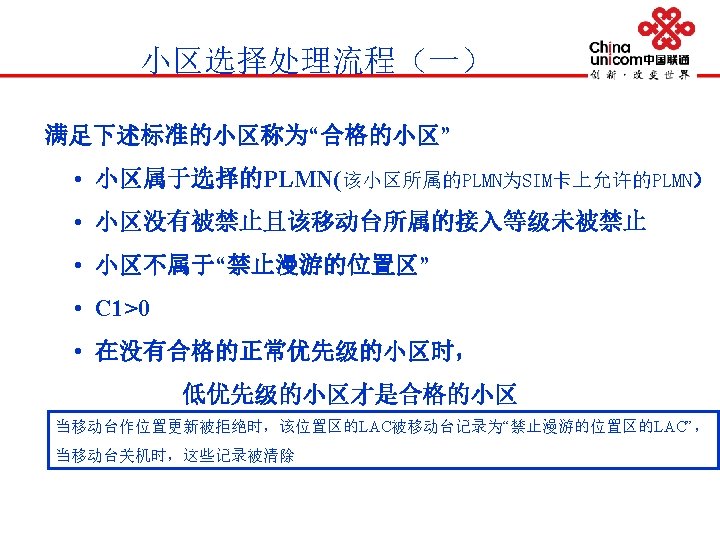 小区选择处理流程（一）

China unicom中国联通
创新·改变世界

满足下述标准的小区称为“合格的小区”

• 小区属于选择的PLMN(该小区所属的PLMN为SIM卡上允许的PLMN)

• 小区没有被禁止且该移动台所属的接入等级未被禁止

• 小区不属于“禁止漫游的位置区”

• C1>0

• 在没有合格的正常优先级的小区时，

低优先级的小区才是合格的小区

当移动台作位置更新被拒绝时，该位置区的LAC被移动台记录为“禁止漫游的位置区的LAC”，当移动台关机时，这些记录被清除